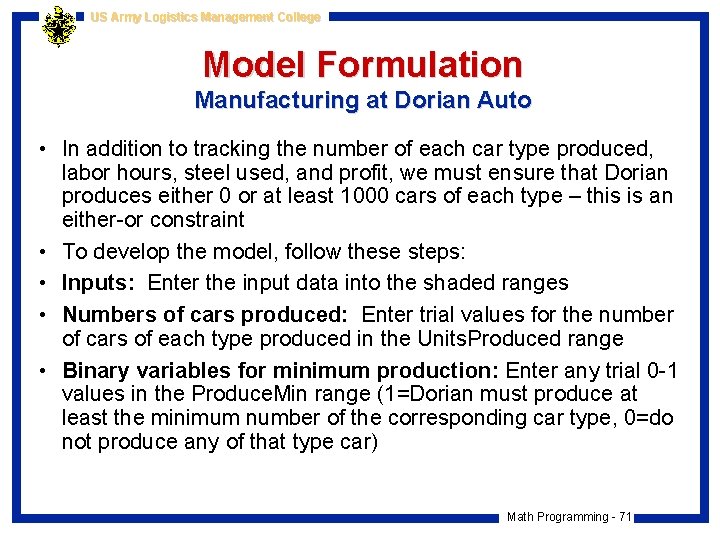 US Army Logistics Management College

Model Formulation
Manufacturing at Dorian Auto

• In addition to tracking the number of each car type produced, labor hours, steel used, and profit, we must ensure that Dorian produces either 0 or at least 1000 cars of each type – this is an either-or constraint

• To develop the model, follow these steps:

• Inputs: Enter the input data into the shaded ranges

• Numbers of cars produced: Enter trial values for the number of cars of each type produced in the UnitsProduced range

• Binary variables for minimum production: Enter any trial 0-1 values in the ProduceMin range (1=Dorian must produce at least the minimum number of the corresponding car type, 0=do not produce any of that type car)

Math Programming - 71